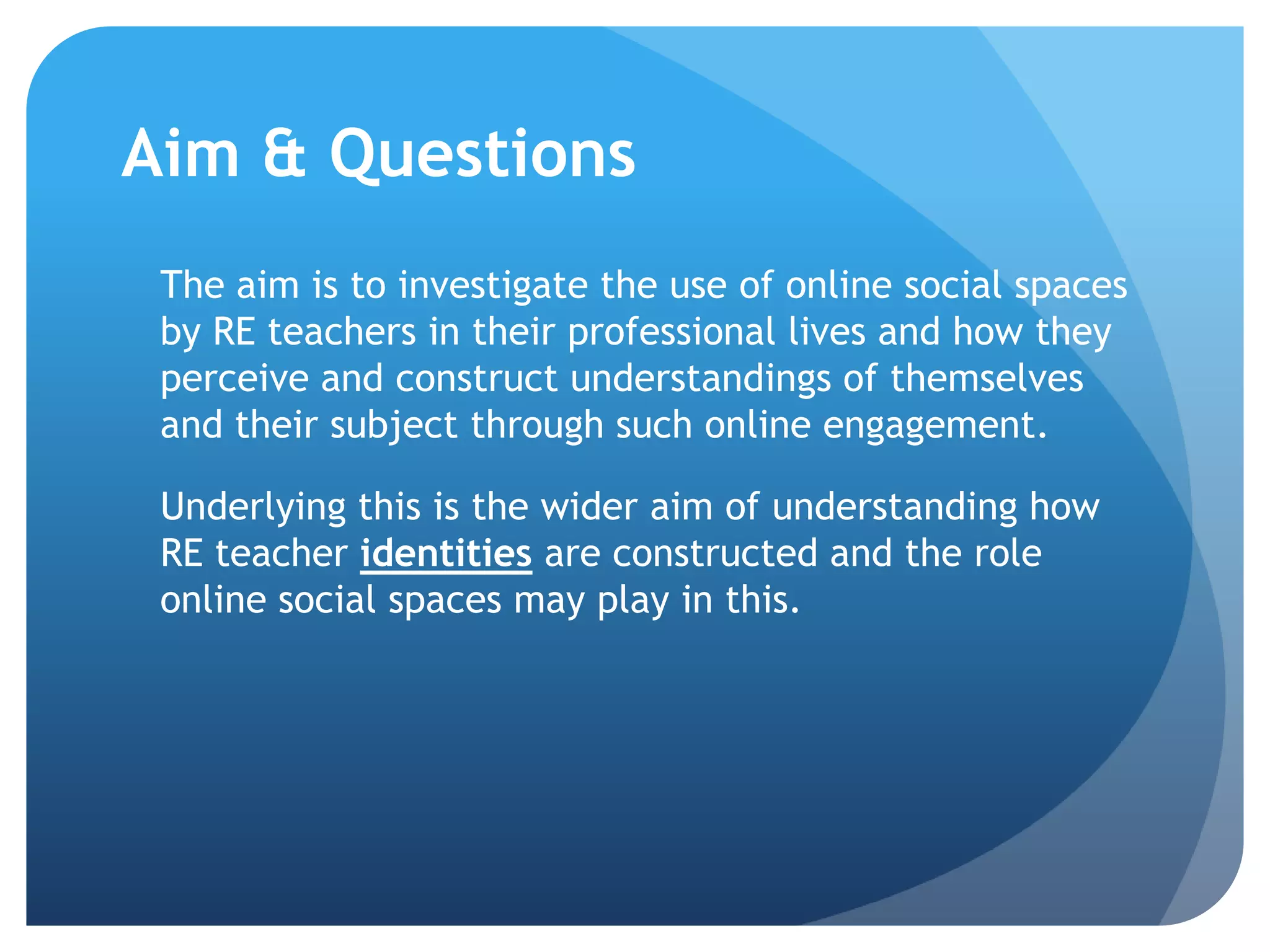 Aim & Questions

The aim is to investigate the use of online social spaces by RE teachers in their professional lives and how they perceive and construct understandings of themselves and their subject through such online engagement.

Underlying this is the wider aim of understanding how RE teacher identities are constructed and the role online social spaces may play in this.